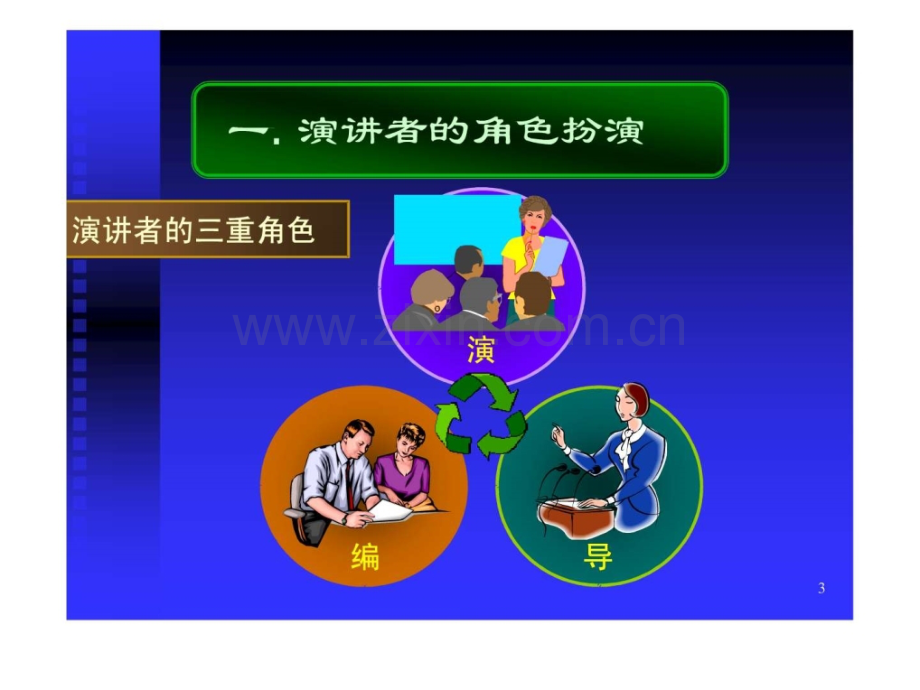 一. 演讲者的角色扮演

演讲者的三重角色

www.zixin.com.cn

演

编

导

3